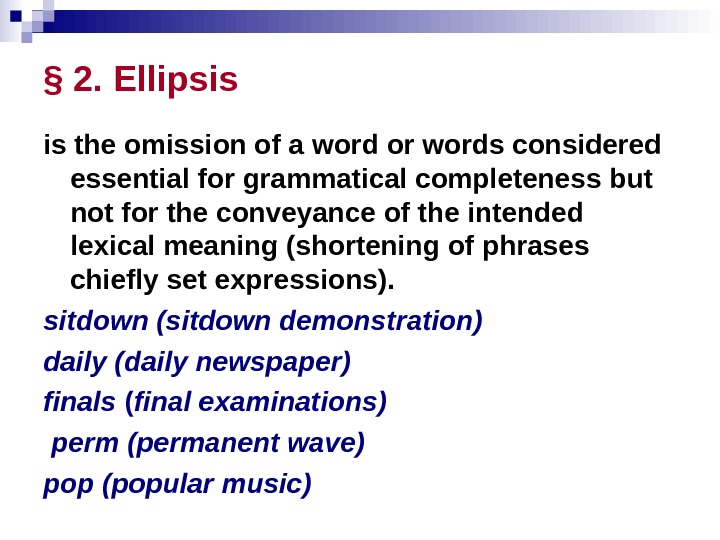 § 2. Ellipsis

is the omission of a word or words considered essential for grammatical completeness but not for the conveyance of the intended lexical meaning (shortening of phrases chiefly set expressions).

sitdown (sitdown demonstration)

daily (daily newspaper)

finals (final examinations)

perm (permanent wave)

pop (popular music)